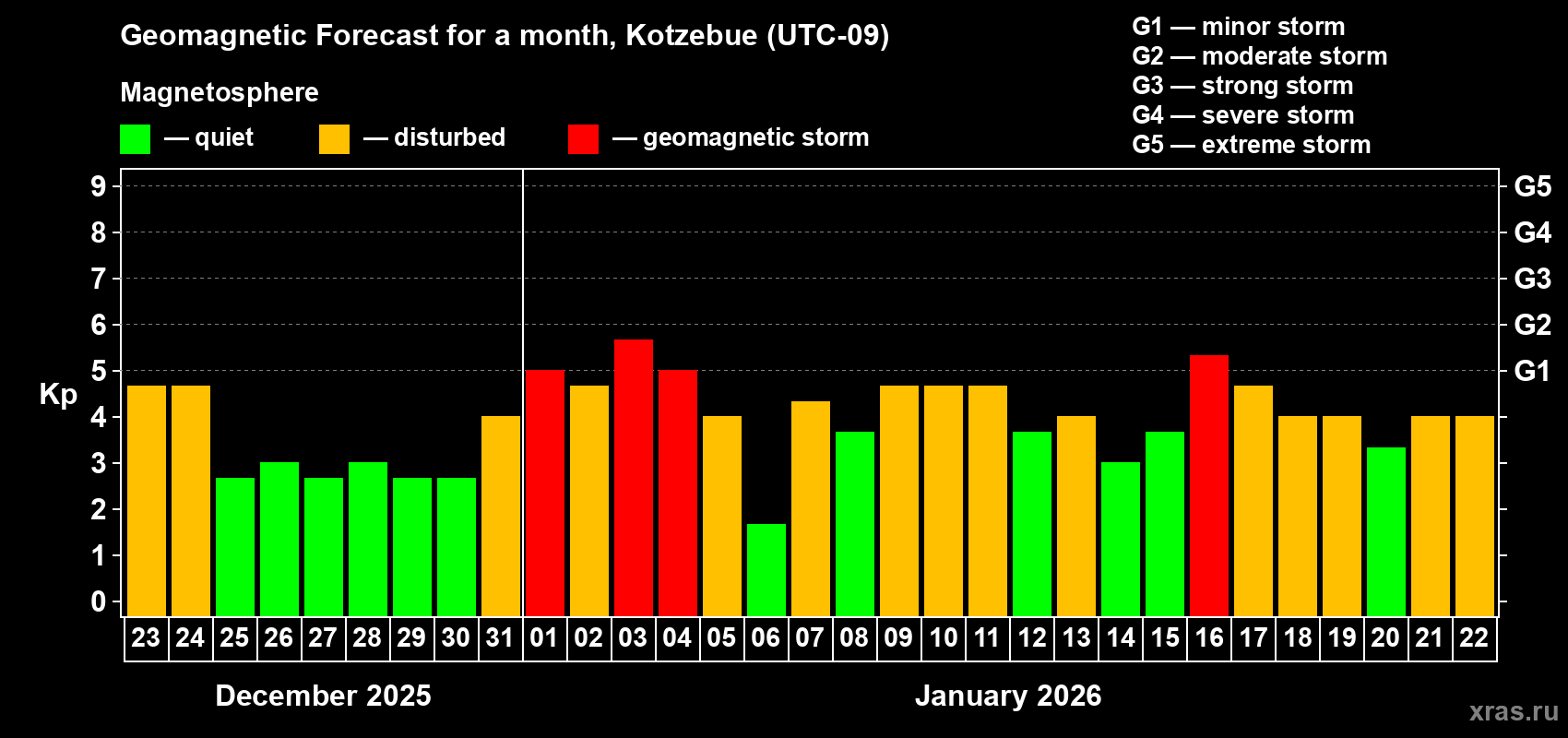 Geomagnetic Forecast for a month, Kotzebue (UTC-09)

Magnetosphere

— quiet — disturbed — geomagnetic storm

G1 — minor storm
G2 — moderate storm
G3 — strong storm
G4 — severe storm
G5 — extreme storm

Kp

9 8 7 6 5 4 3 2 1 0

G5 G4 G3 G2 G1

23 24 25 26 27 28 29 30 31 01 02 03 04 05 06 07 08 09 10 11 12 13 14 15 16 17 18 19 20 21 22

December 2025

January 2026

xras.ru